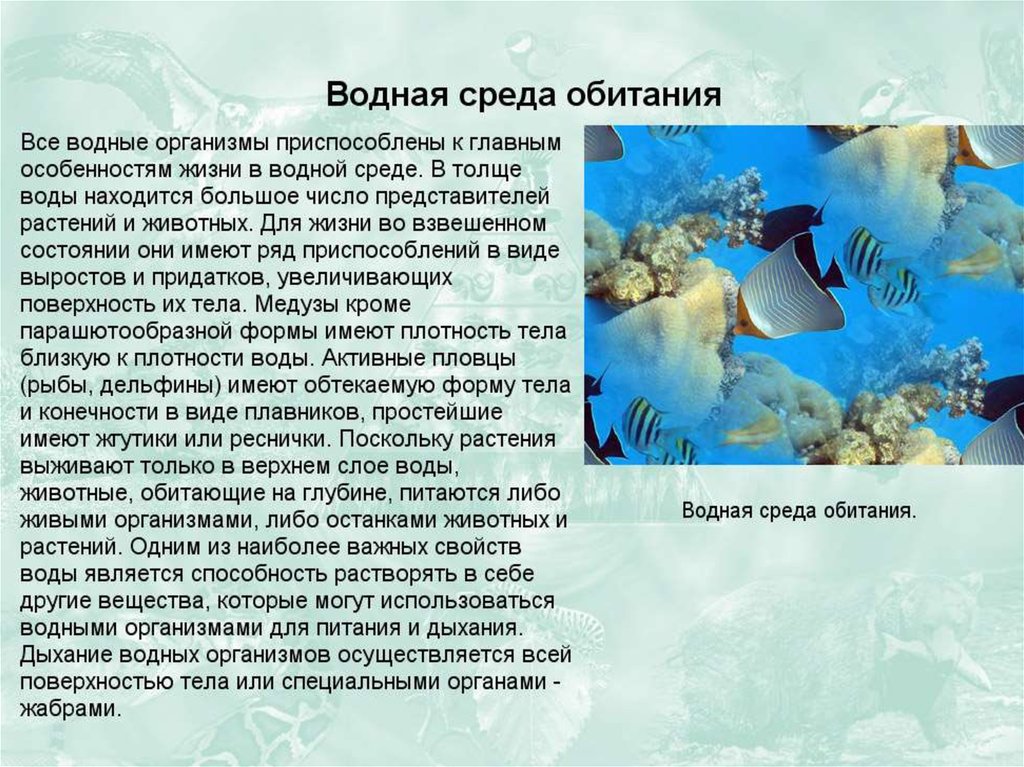 Водная среда обитания

Все водные организмы приспособлены к главным особенностям жизни в водной среде. В толще воды находится большое число представителей растений и животных. Для жизни во взвешенном состоянии они имеют ряд приспособлений в виде выростов и придатков, увеличивающих поверхность их тела. Медузы кроме парашютообразной формы имеют плотность тела близкую к плотности воды. Активные пловцы (рыбы, дельфины) имеют обтекаемую форму тела и конечности в виде плавников, простейшие имеют жгутики или реснички. Поскольку растения выживают только в верхнем слое воды, животные, обитающие на глубине, питаются либо живыми организмами, либо останками животных и растений. Одним из наиболее важных свойств воды является способность растворять в себе другие вещества, которые могут использоваться водными организмами для питания и дыхания. Дыхание водных организмов осуществляется всей поверхностью тела или специальными органами - жабрами.

Водная среда обитания.